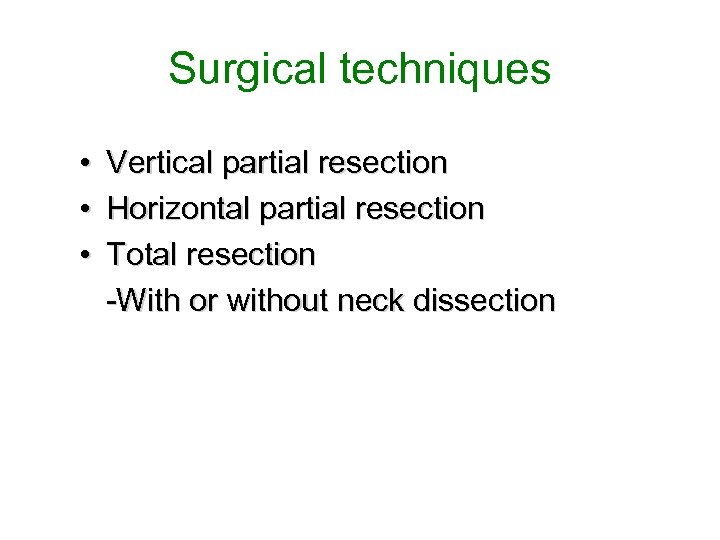 Surgical techniques

• Vertical partial resection
• Horizontal partial resection
• Total resection
-With or without neck dissection